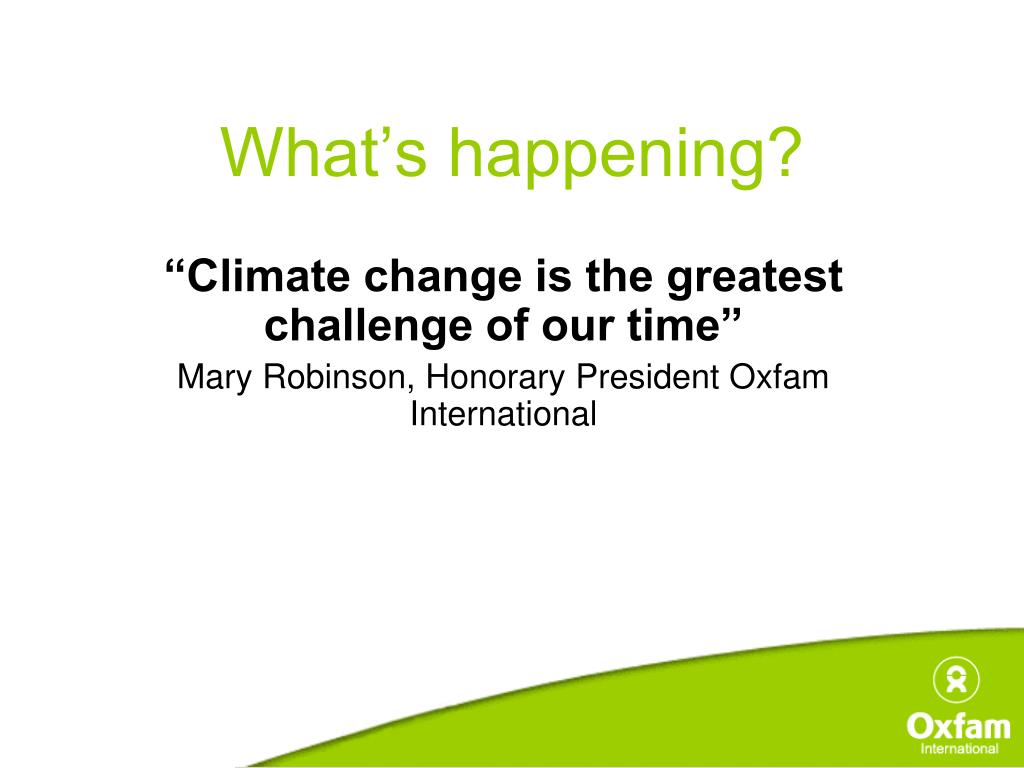 What’s happening?

“Climate change is the greatest challenge of our time”

Mary Robinson, Honorary President Oxfam International

Oxfam
International